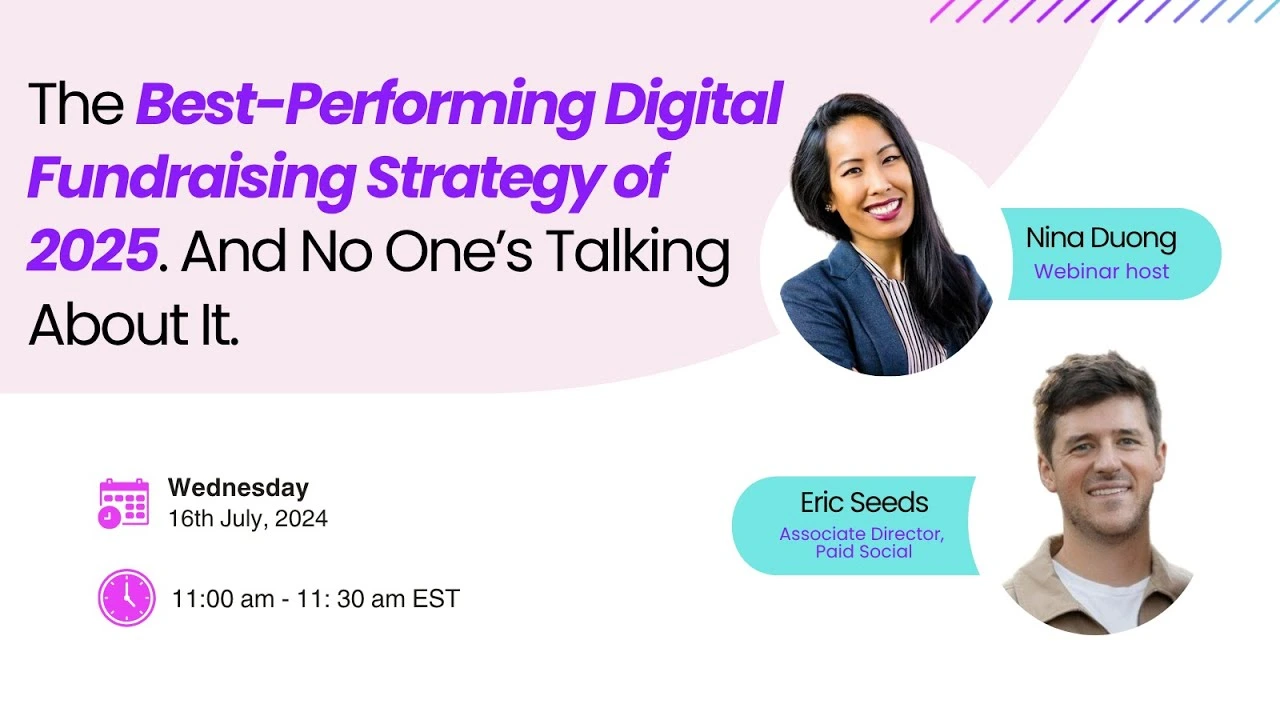 The Best-Performing Digital Fundraising Strategy of 2025. And No One's Talking About It.

Nina Duong
Webinar host

Eric Seeds
Associate Director, Paid Social

Wednesday
16th July, 2024

11:00 am - 11: 30 am EST